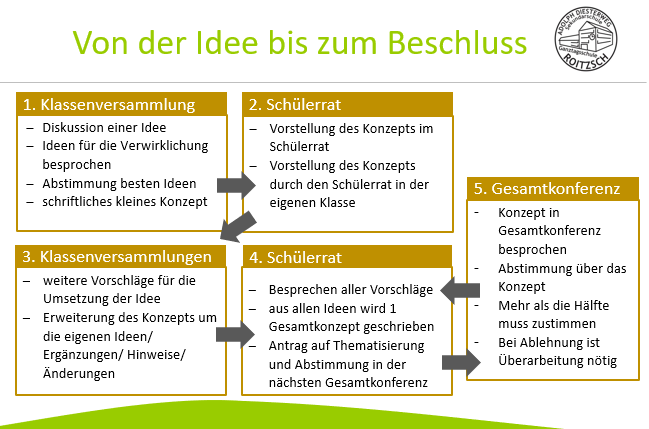 Von der Idee bis zum Beschluss

ADOLPH DIESTERWEG Sekundarschule Ganztagsschule ROITZSCH

1. Klassenversammlung
– Diskussion einer Idee
– Ideen für die Verwirklichung besprochen
– Abstimmung besten Ideen
– schriftliches kleines Konzept

2. Schülerrat
– Vorstellung des Konzepts im Schülerrat
– Vorstellung des Konzepts durch den Schülerrat in der eigenen Klasse

3. Klassenversammlungen
– weitere Vorschläge für die Umsetzung der Idee
– Erweiterung des Konzepts um die eigenen Ideen/ Ergänzungen/ Hinweise/ Änderungen

4. Schülerrat
– Besprechen aller Vorschläge
– aus allen Ideen wird 1 Gesamtkonzept geschrieben
– Antrag auf Thematisierung und Abstimmung in der nächsten Gesamtkonferenz

5. Gesamtkonferenz
- Konzept in Gesamtkonferenz besprochen
- Abstimmung über das Konzept
- Mehr als die Hälfte muss zustimmen
- Bei Ablehnung ist Überarbeitung nötig